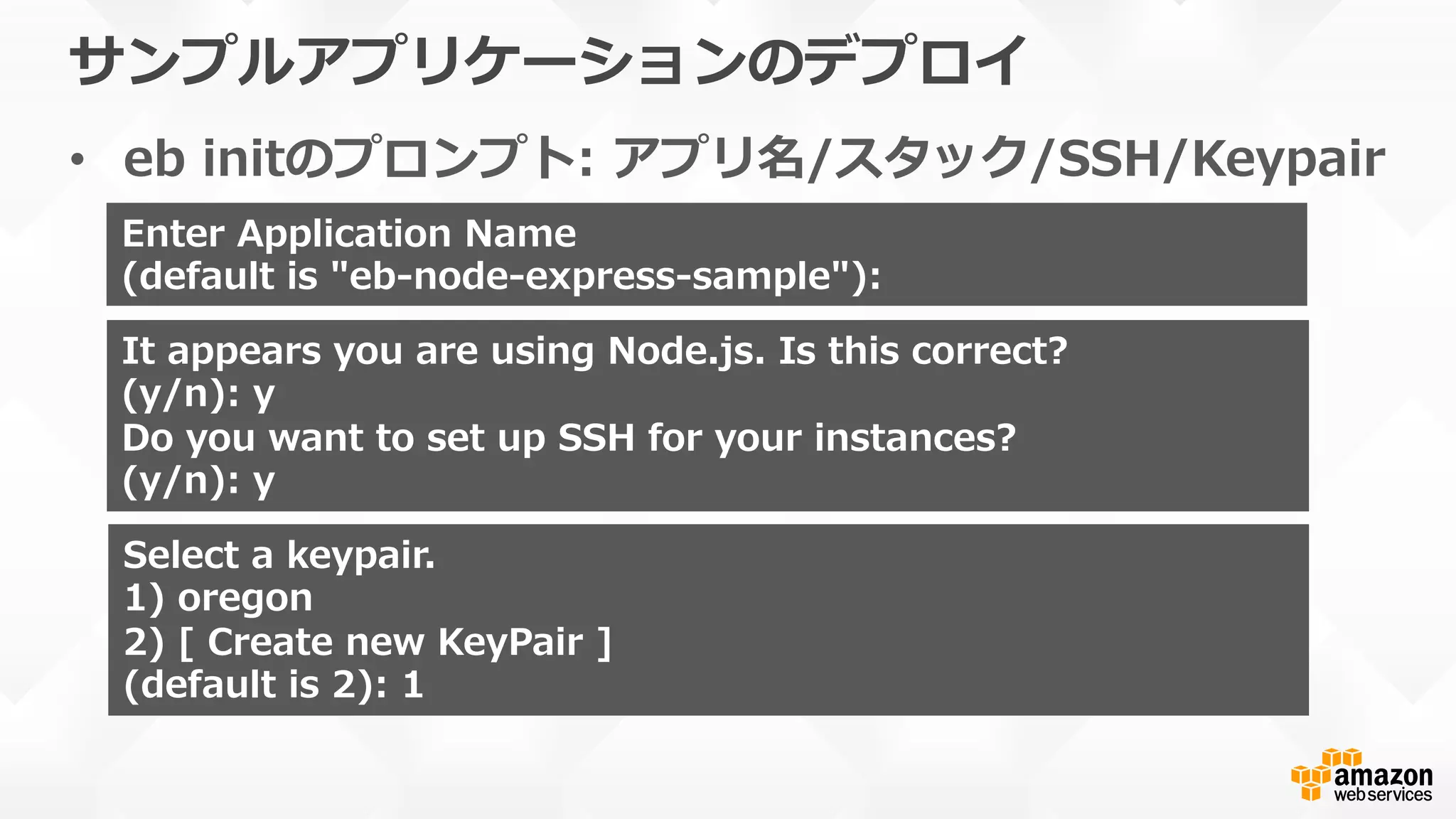 サンプルアプリケーションのデプロイ

• eb initのプロンプト: アプリ名/スタック/SSH/Keypair

Enter Application Name
(default is "eb-node-express-sample"):

It appears you are using Node.js. Is this correct?
(y/n): y
Do you want to set up SSH for your instances?
(y/n): y

Select a keypair.
1) oregon
2) [ Create new KeyPair ]
(default is 2): 1

amazon web services